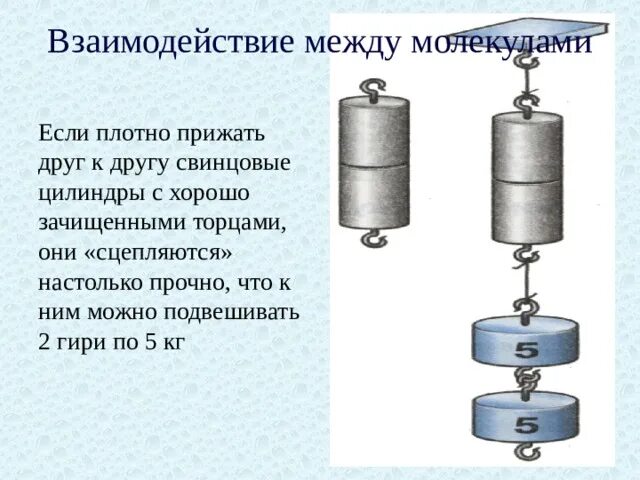 Взаимодействие между молекулами

Если плотно прижать друг к другу свинцовые цилиндры с хорошо зачищенными торцами, они «сцепляются» настолько прочно, что к ним можно подвешивать 2 гири по 5 кг

5

5